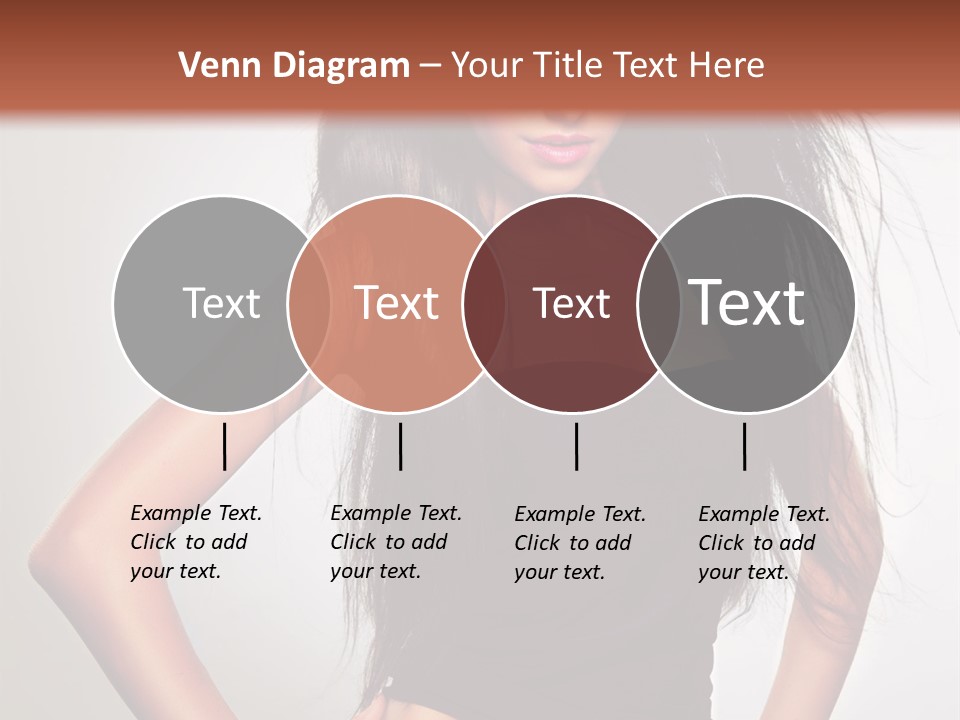 Venn Diagram – Your Title Text Here

Text

Text

Text

Text

Example Text. Click to add your text.

Example Text. Click to add your text.

Example Text. Click to add your text.

Example Text. Click to add your text.